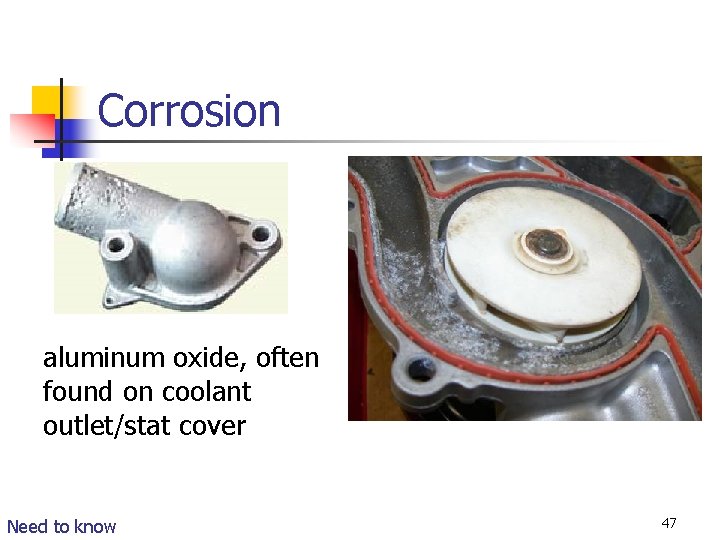 Corrosion

aluminum oxide, often found on coolant outlet/stat cover

Need to know

47